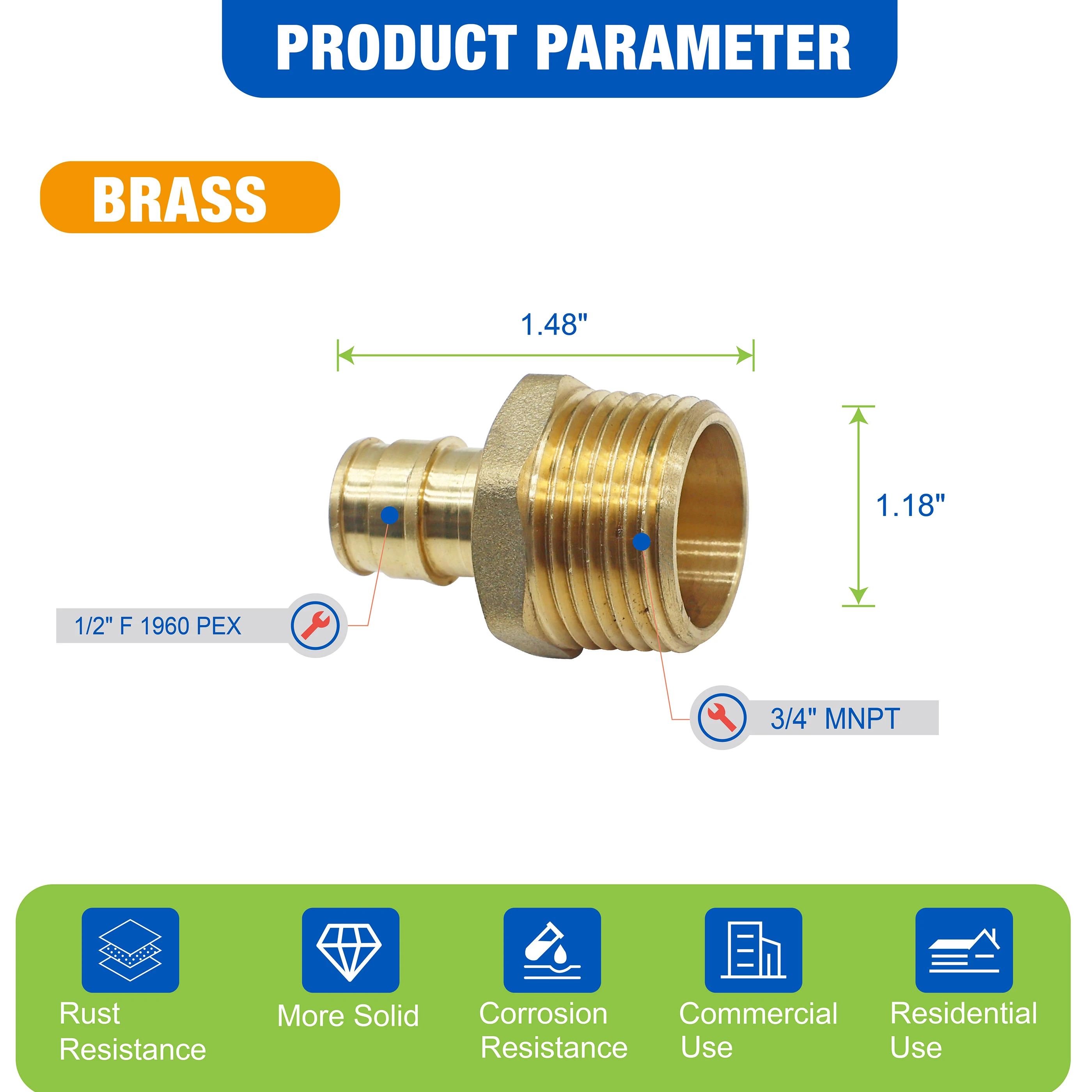 PRODUCT PARAMETER

BRASS

1.48"

1.18"

1/2" F 1960 PEX

3/4" MNPT

Rust Resistance

More Solid

Corrosion Resistance

Commercial Use

Residential Use